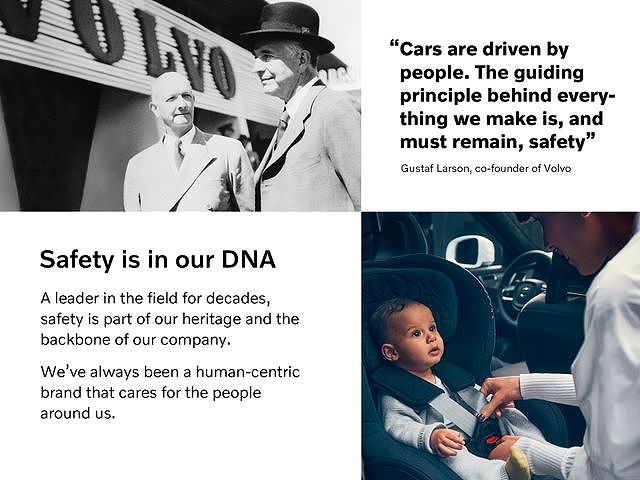 VOLVO

“Cars are driven by people. The guiding principle behind everything we make is, and must remain, safety”

Gustaf Larson, co-founder of Volvo

Safety is in our DNA

A leader in the field for decades, safety is part of our heritage and the backbone of our company.

We’ve always been a human-centric brand that cares for the people around us.